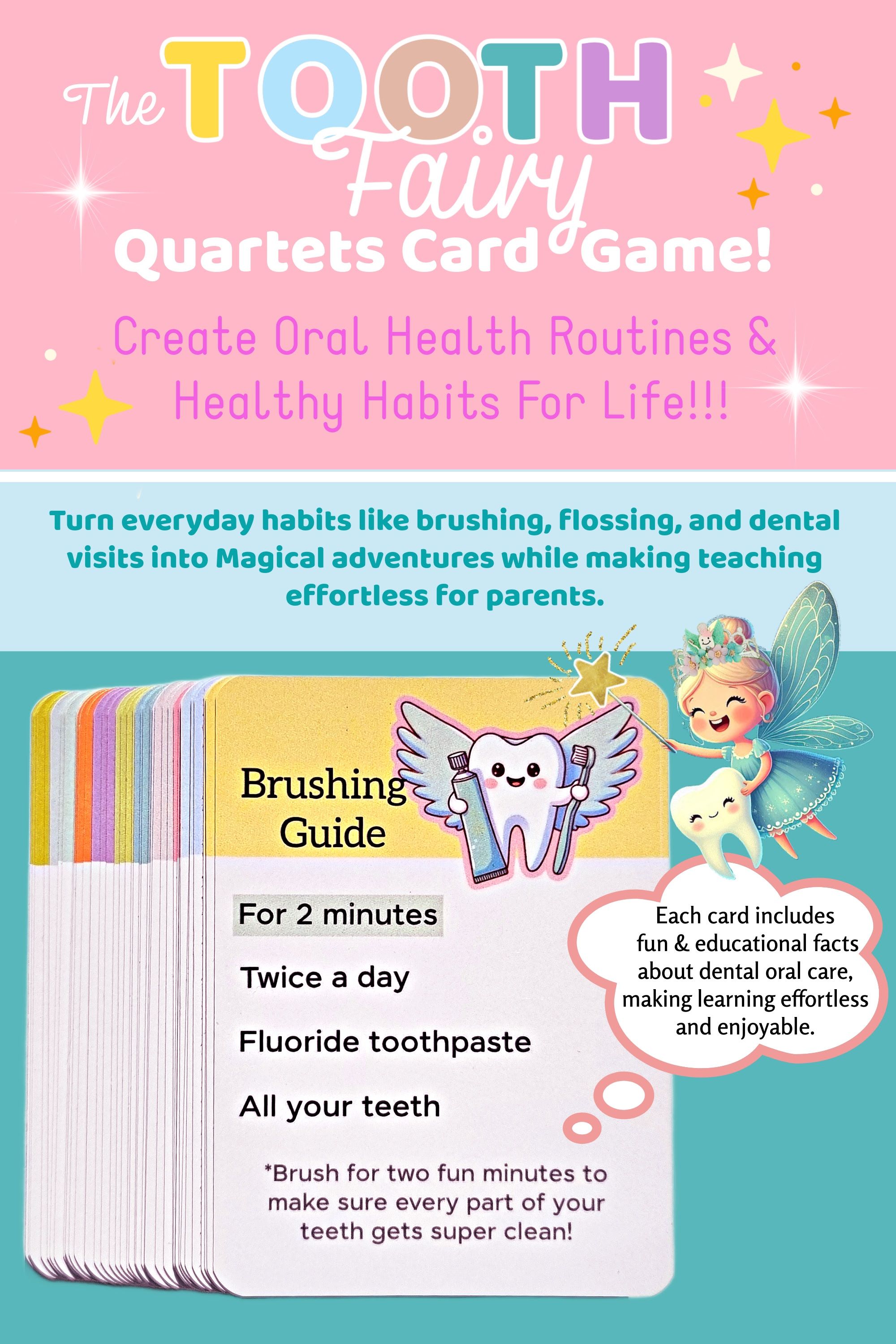 The TOOTH Fairy
Quartets Card Game!

Create Oral Health Routines & Healthy Habits For Life!!!

Turn everyday habits like brushing, flossing, and dental visits into Magical adventures while making teaching effortless for parents.

Brushing Guide

For 2 minutes

Twice a day

Fluoride toothpaste

All your teeth

*Brush for two fun minutes to make sure every part of your teeth gets super clean!

Each card includes fun & educational facts about dental oral care, making learning effortless and enjoyable.